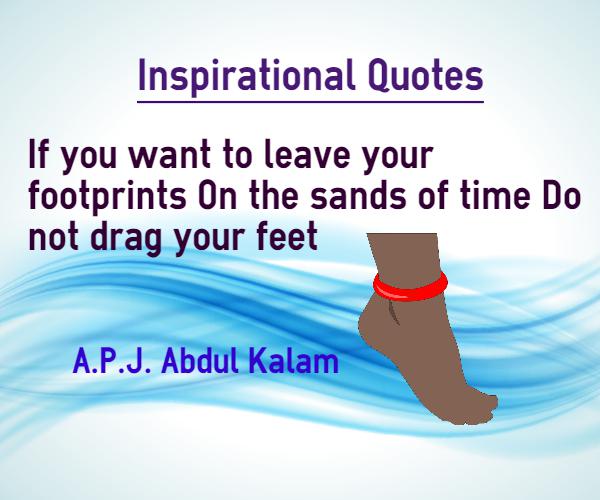 Inspirational Quotes

If you want to leave your footprints On the sands of time Do not drag your feet

A.P.J. Abdul Kalam